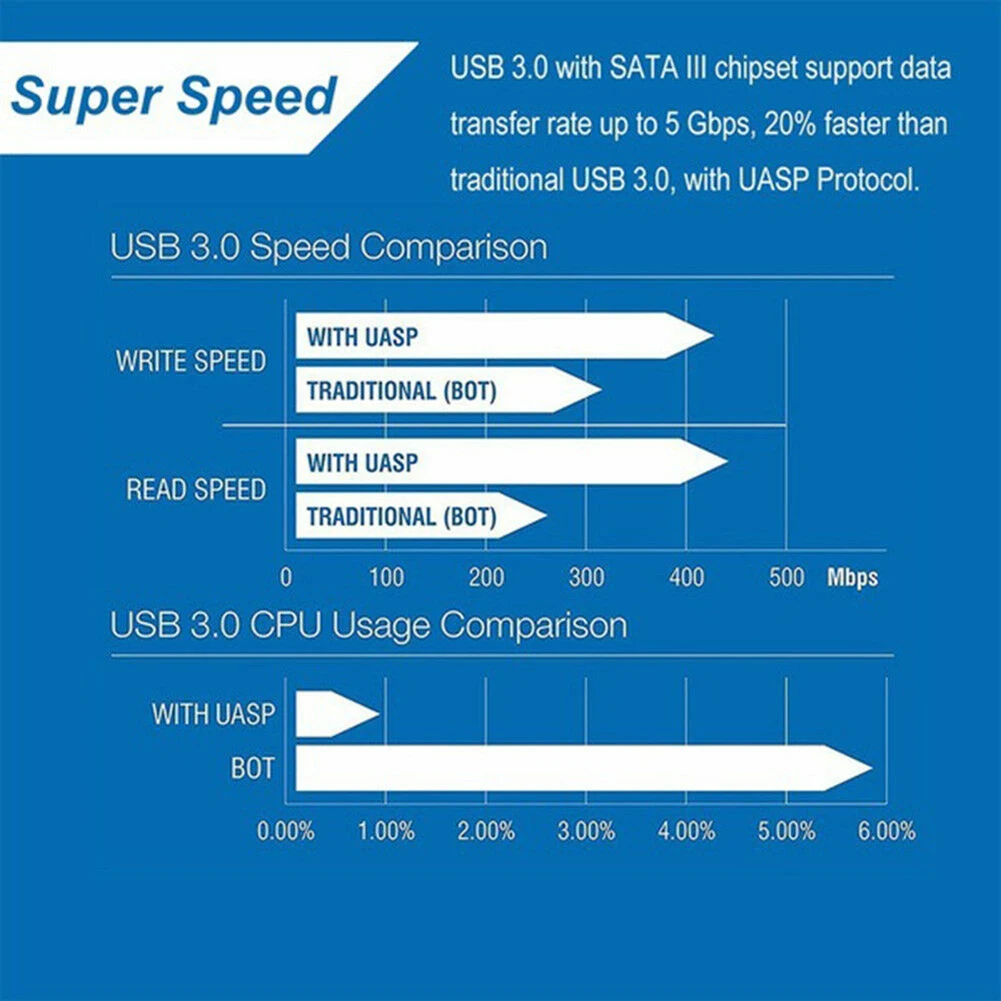 Super Speed

USB 3.0 with SATA III chipset support data transfer rate up to 5 Gbps, 20% faster than traditional USB 3.0, with UASP Protocol.

USB 3.0 Speed Comparison

WRITE SPEED
WITH UASP
TRADITIONAL (BOT)

READ SPEED
WITH UASP
TRADITIONAL (BOT)

0 100 200 300 400 500 Mbps

USB 3.0 CPU Usage Comparison

WITH UASP
BOT

0.00% 1.00% 2.00% 3.00% 4.00% 5.00% 6.00%